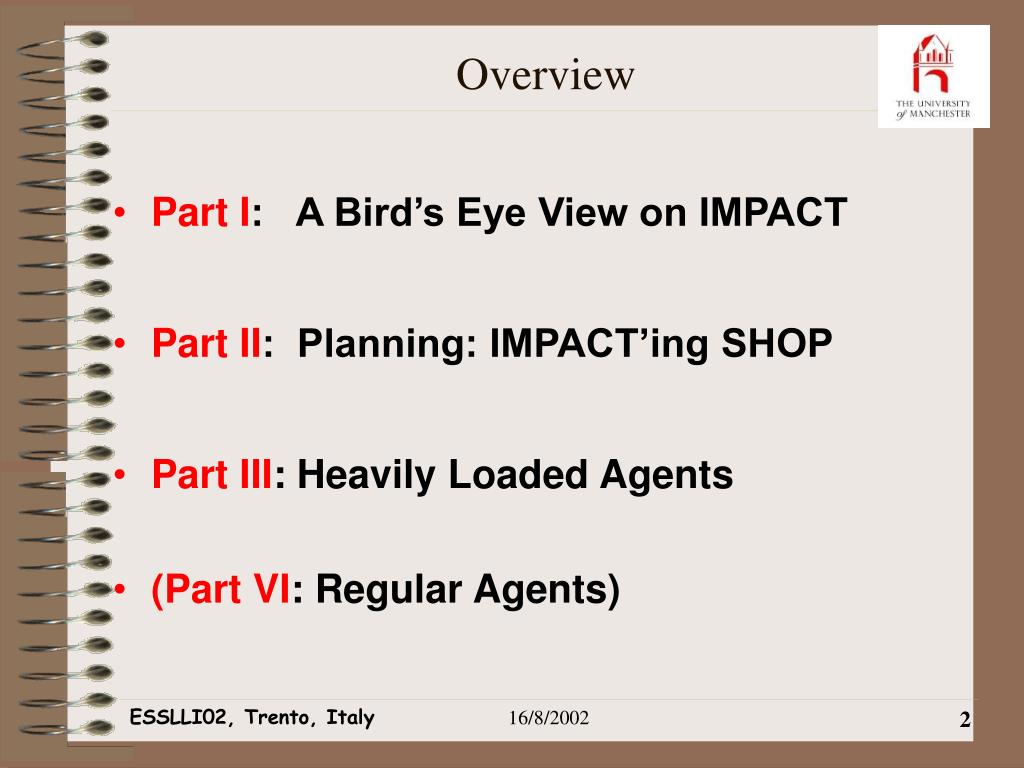 Overview

THE UNIVERSITY of MANCHESTER

• Part I: A Bird's Eye View on IMPACT

• Part II: Planning: IMPACT'ing SHOP

• Part III: Heavily Loaded Agents

• (Part VI: Regular Agents)

ESSLLI02, Trento, Italy

16/8/2002

2